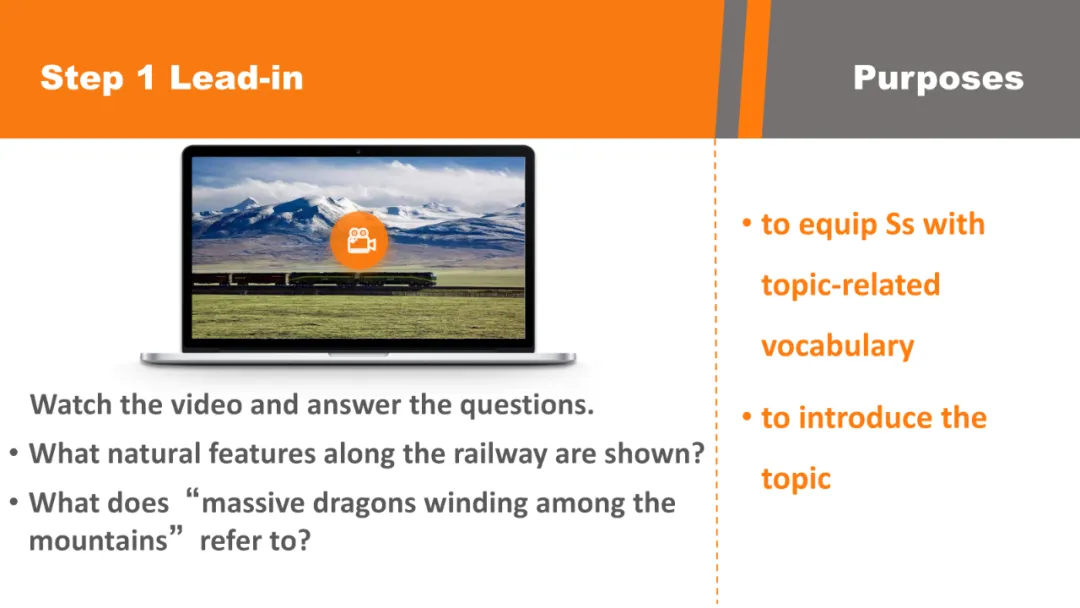 Step 1 Lead-in

Watch the video and answer the questions.

• What natural features along the railway are shown?

• What does “massive dragons winding among the mountains” refer to?

Purposes

• to equip Ss with topic-related vocabulary

• to introduce the topic